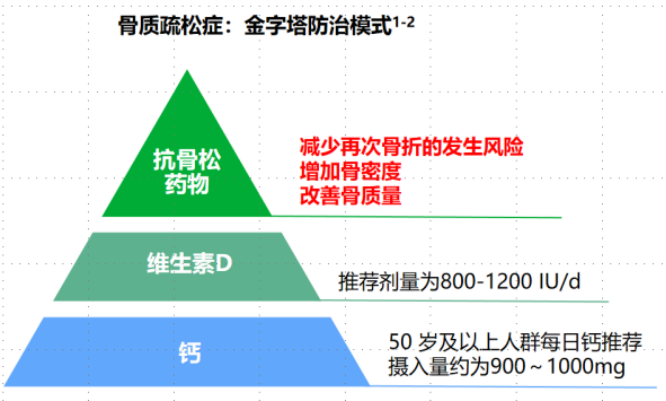 骨质疏松症：金字塔防治模式$^{1-2}$

抗骨松药物

减少再次骨折的发生风险
增加骨密度
改善骨质量

维生素D

推荐剂量为800-1200 IU/d

钙

50 岁及以上人群每日钙推荐摄入量约为900～1000mg